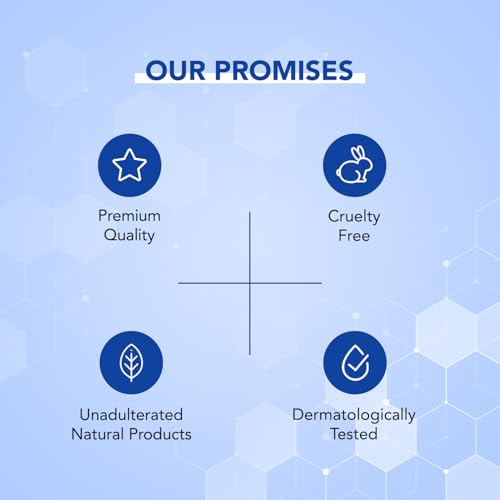 OUR PROMISES

Premium Quality

Cruelty Free

Unadulterated Natural Products

Dermatologically Tested